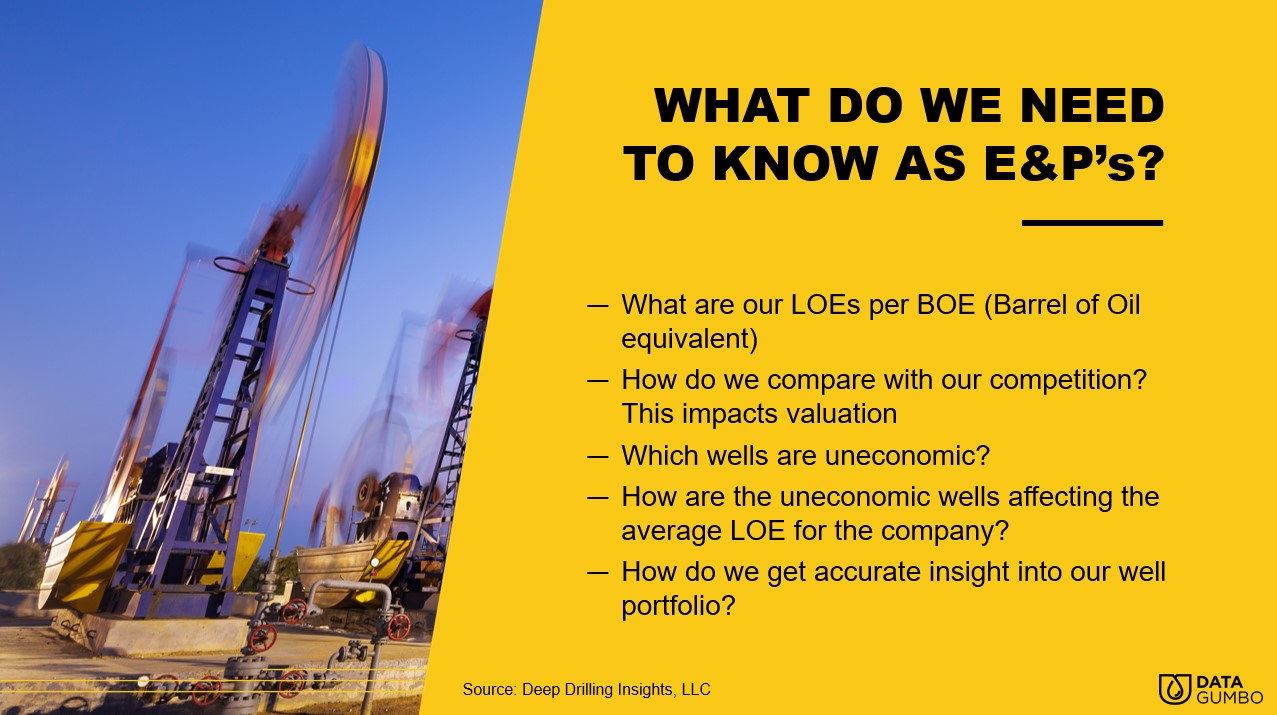 WHAT DO WE NEED TO KNOW AS E&P's?

— What are our LOEs per BOE (Barrel of Oil equivalent)

— How do we compare with our competition? This impacts valuation

— Which wells are uneconomic?

— How are the uneconomic wells affecting the average LOE for the company?

— How do we get accurate insight into our well portfolio?

Source: Deep Drilling Insights, LLC

DATA GUMBO